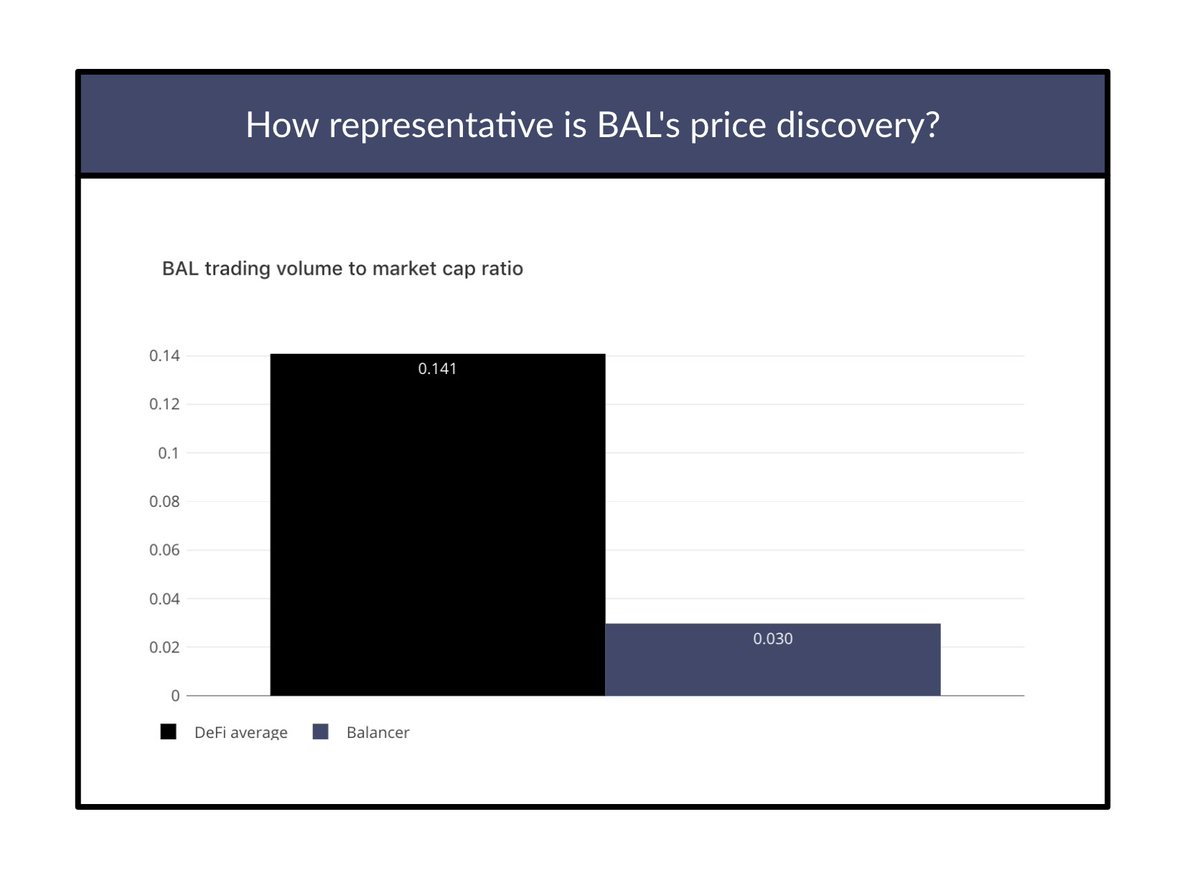 How representative is BAL's price discovery?

BAL trading volume to market cap ratio

0.14
0.12
0.1
0.08
0.06
0.04
0.02
0

0.141
0.030

DeFi average
Balancer